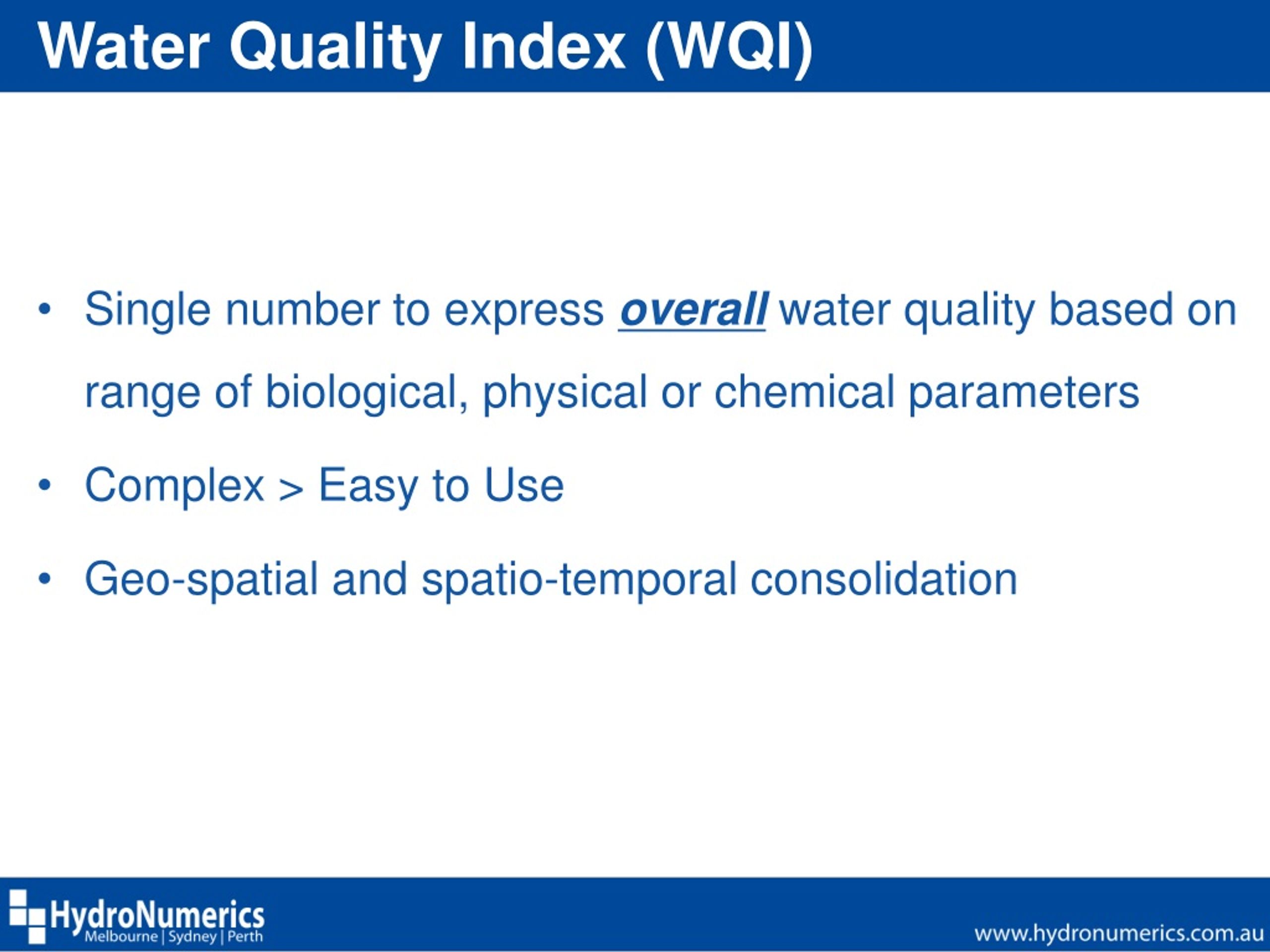 Water Quality Index (WQI)

• Single number to express overall water quality based on range of biological, physical or chemical parameters

• Complex > Easy to Use

• Geo-spatial and spatio-temporal consolidation

HydroNumerics
Melbourne | Sydney | Perth

www.hydronumerics.com.au